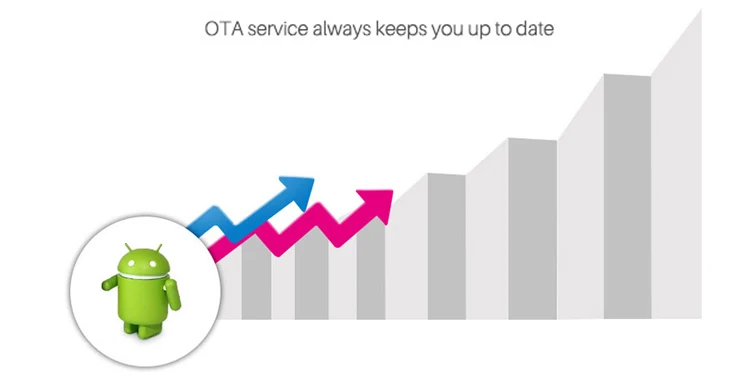 OTA service always keeps you up to date